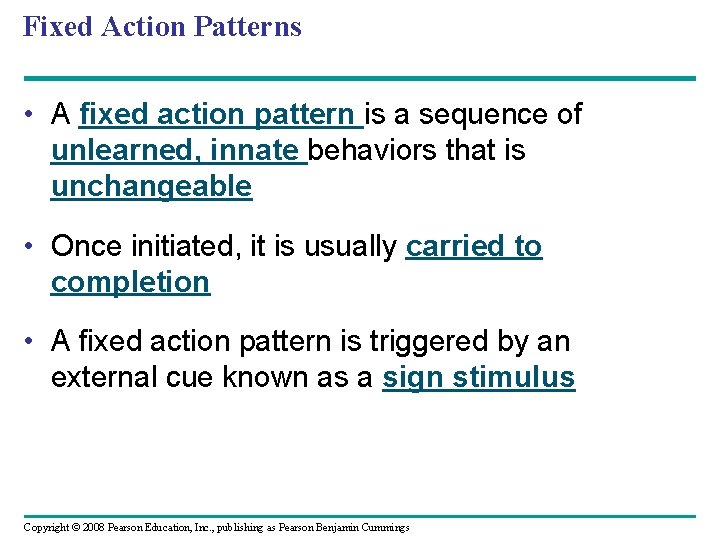 Fixed Action Patterns

• A fixed action pattern is a sequence of unlearned, innate behaviors that is unchangeable

• Once initiated, it is usually carried to completion

• A fixed action pattern is triggered by an external cue known as a sign stimulus

Copyright © 2008 Pearson Education, Inc., publishing as Pearson Benjamin Cummings